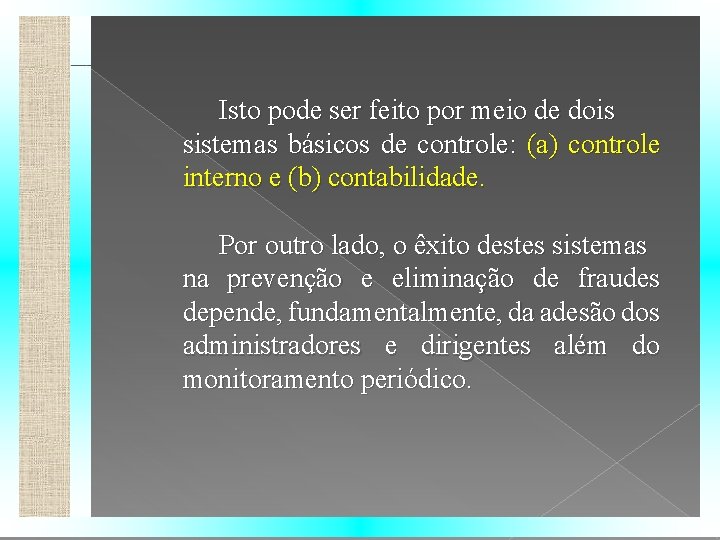 Isto pode ser feito por meio de dois sistemas básicos de controle: (a) controle interno e (b) contabilidade.

Por outro lado, o êxito destes sistemas na prevenção e eliminação de fraudes depende, fundamentalmente, da adesão dos administradores e dirigentes além do monitoramento periódico.